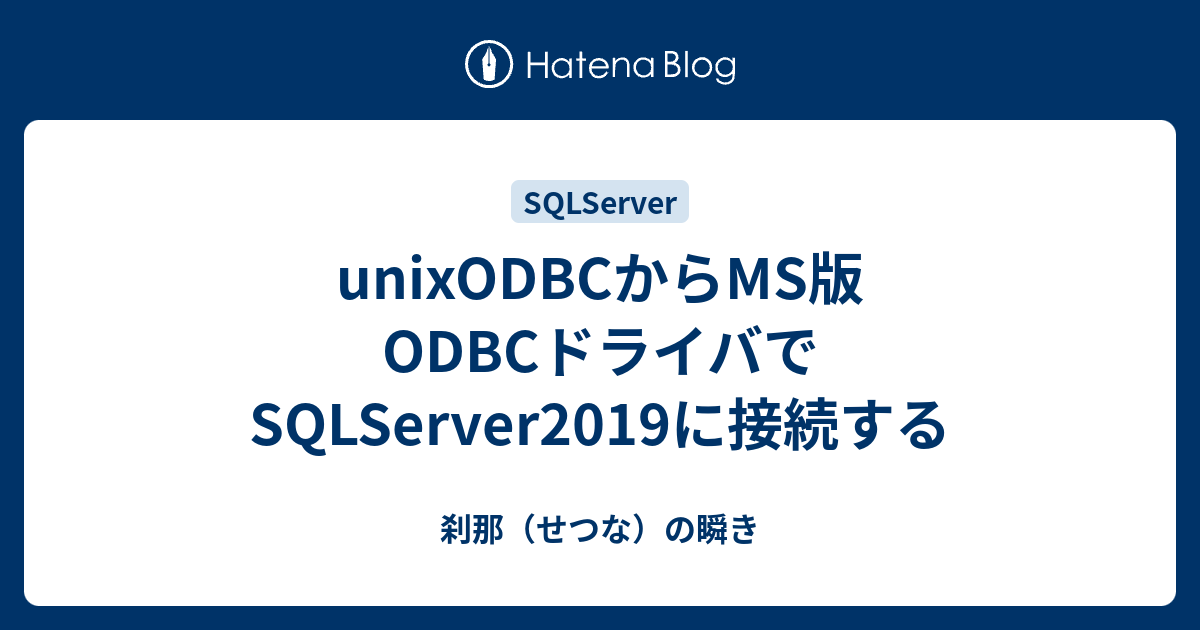 Hatena Blog

SQLServer

unixODBCからMS版ODBCドライバでSQLServer2019に接続する

刹那（せつな）の瞬き